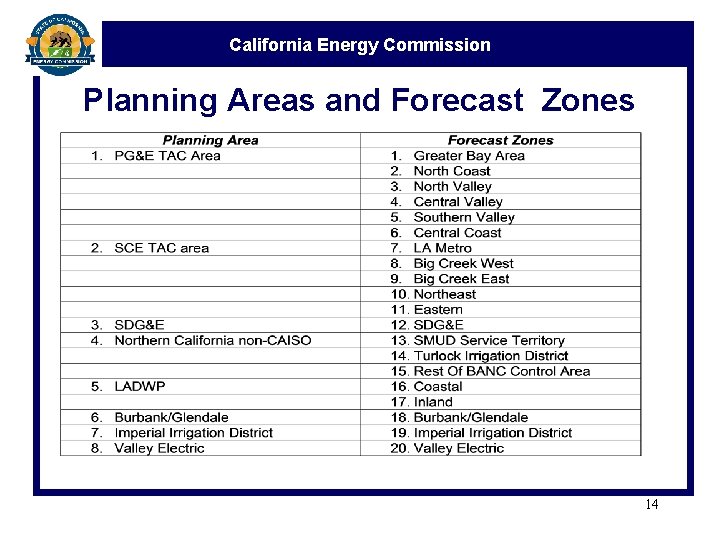 STATE OF CALIFORNIA ENERGY COMMISSION

California Energy Commission

Planning Areas and Forecast Zones

| Planning Area | Forecast Zones |
|---|---|
| 1. PG&E TAC Area | 1. Greater Bay Area |
| | 2. North Coast |
| | 3. North Valley |
| | 4. Central Valley |
| | 5. Southern Valley |
| | 6. Central Coast |
| 2. SCE TAC area | 7. LA Metro |
| | 8. Big Creek West |
| | 9. Big Creek East |
| | 10. Northeast |
| | 11. Eastern |
| 3. SDG&E | 12. SDG&E |
| 4. Northern California non-CAISO | 13. SMUD Service Territory |
| | 14. Turlock Irrigation District |
| | 15. Rest Of BANC Control Area |
| 5. LADWP | 16. Coastal |
| | 17. Inland |
| 6. Burbank/Glendale | 18. Burbank/Glendale |
| 7. Imperial Irrigation District | 19. Imperial Irrigation District |
| 8. Valley Electric | 20. Valley Electric |

14